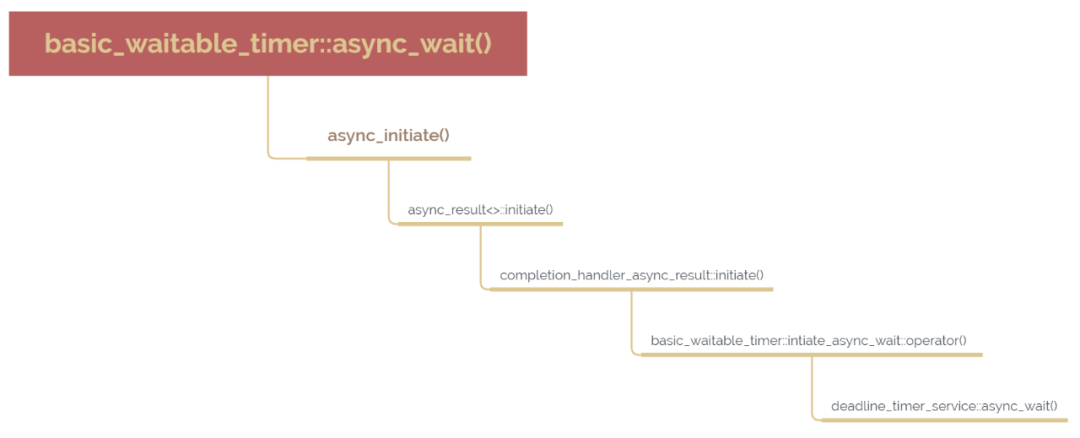 basic_waitable_timer::async_wait()

async_initiate()

async_result<>::initiate()

completion_handler_async_result::initiate()

basic_waitable_timer::intiate_async_wait::operator()

deadline_timer_service::async_wait()